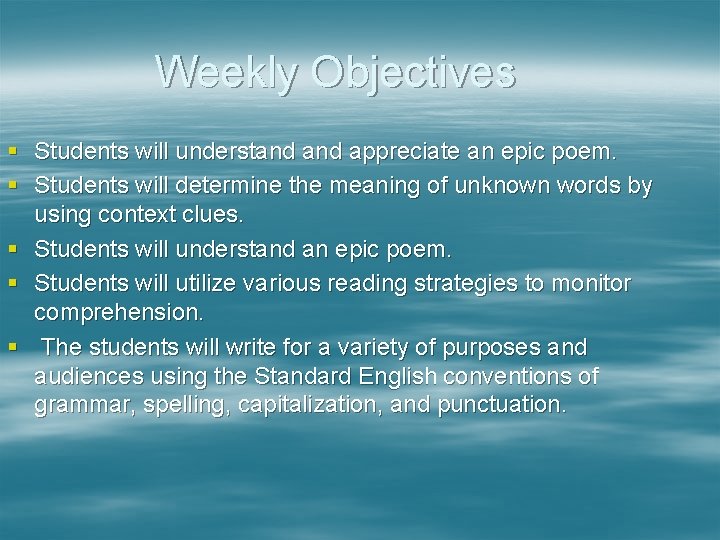 Weekly Objectives

- Students will understand and appreciate an epic poem.
- Students will determine the meaning of unknown words by using context clues.
- Students will understand an epic poem.
- Students will utilize various reading strategies to monitor comprehension.
- The students will write for a variety of purposes and audiences using the Standard English conventions of grammar, spelling, capitalization, and punctuation.